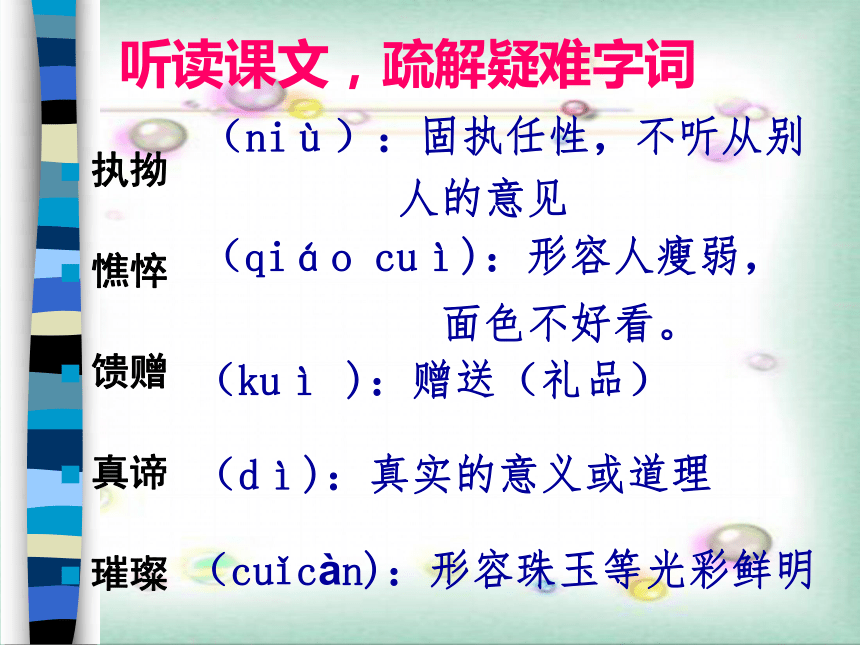 听读课文，疏解疑难字词

执拗 （niù）：固执任性，不听从别人的意见

憔悴 （qiáo cuì）：形容人瘦弱，面色不好看。

馈赠 （kuì ）：赠送（礼品）

真谛 （dì）：真实的意义或道理

璀璨 （cuǐcàn）：形容珠玉等光彩鲜明